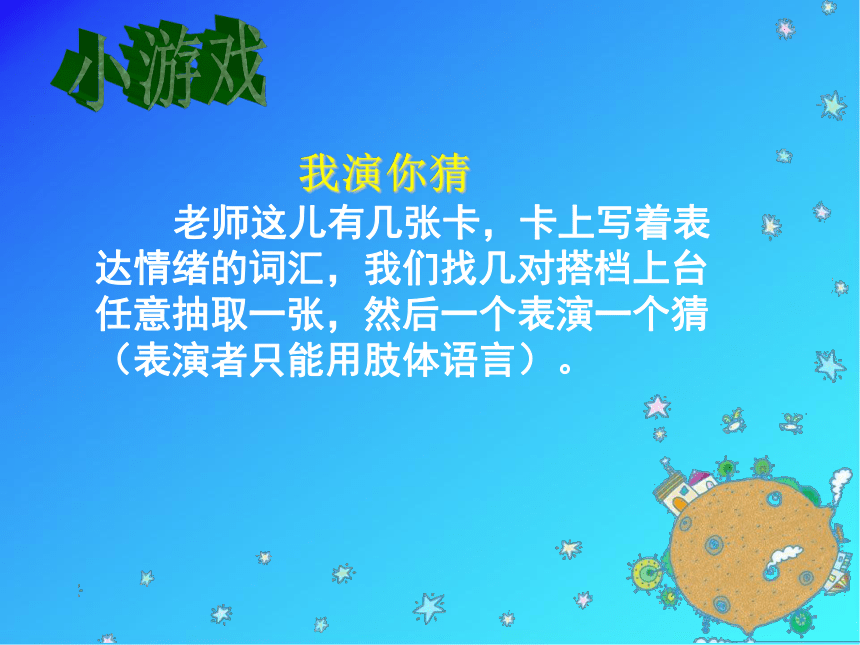 小游戏

我演你猜

老师这儿有几张卡，卡上写着表达情绪的词汇，我们找几对搭档上台任意抽取一张，然后一个表演一个猜（表演者只能用肢体语言）。